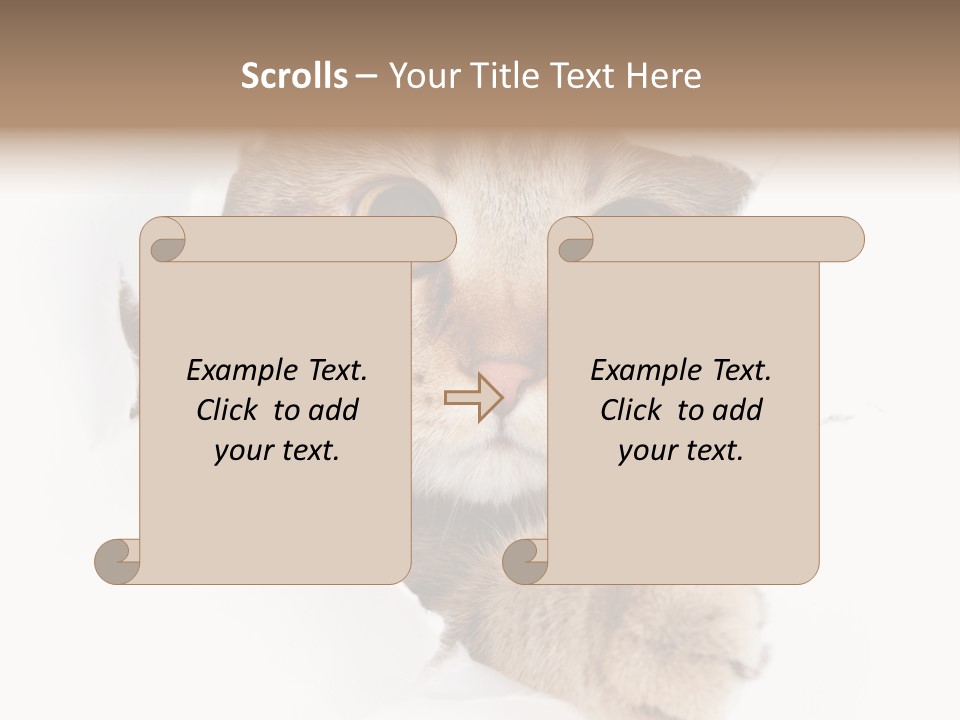 Scrolls – Your Title Text Here

Example Text. Click to add your text.

Example Text. Click to add your text.